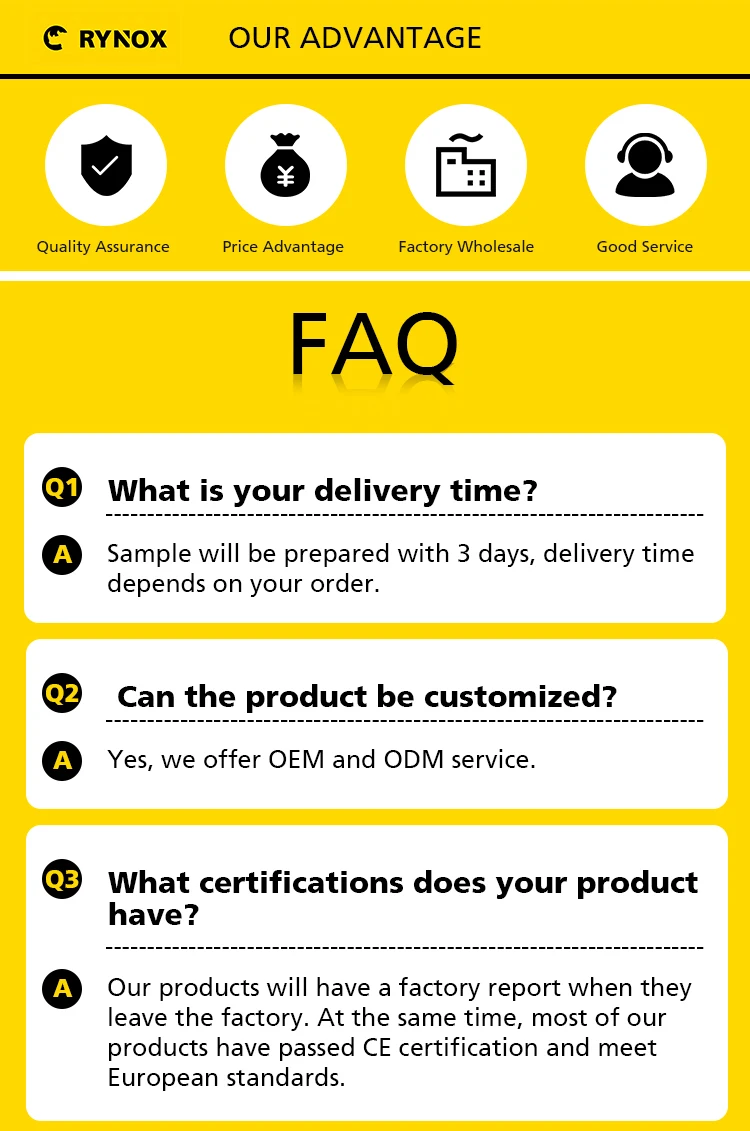 RYNOX OUR ADVANTAGE

¥

Quality Assurance

Price Advantage

Factory Wholesale

Good Service

FAQ

Q1 What is your delivery time?

A Sample will be prepared with 3 days, delivery time depends on your order.

Q2 Can the product be customized?

A Yes, we offer OEM and ODM service.

Q3 What certifications does your product have?

A Our products will have a factory report when they leave the factory. At the same time, most of our products have passed CE certification and meet European standards.